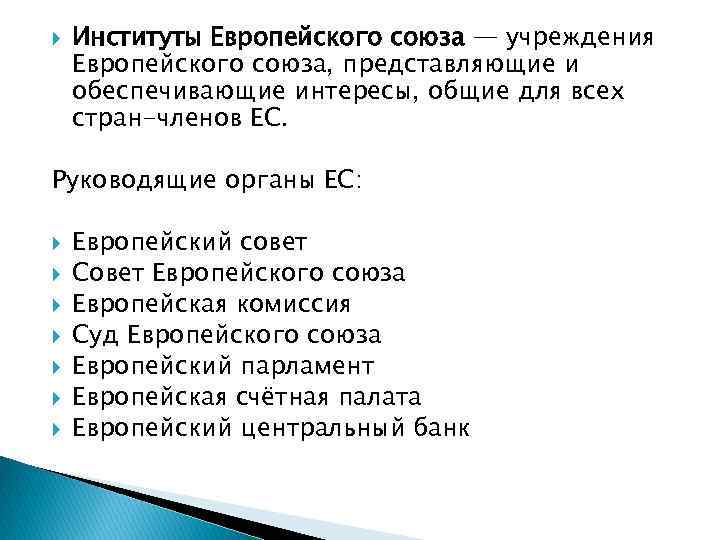 Институты Европейского союза — учреждения Европейского союза, представляющие и обеспечивающие интересы, общие для всех стран-членов ЕС.

Руководящие органы ЕС:

Европейский совет
Совет Европейского союза
Европейская комиссия
Суд Европейского союза
Европейский парламент
Европейская счётная палата
Европейский центральный банк